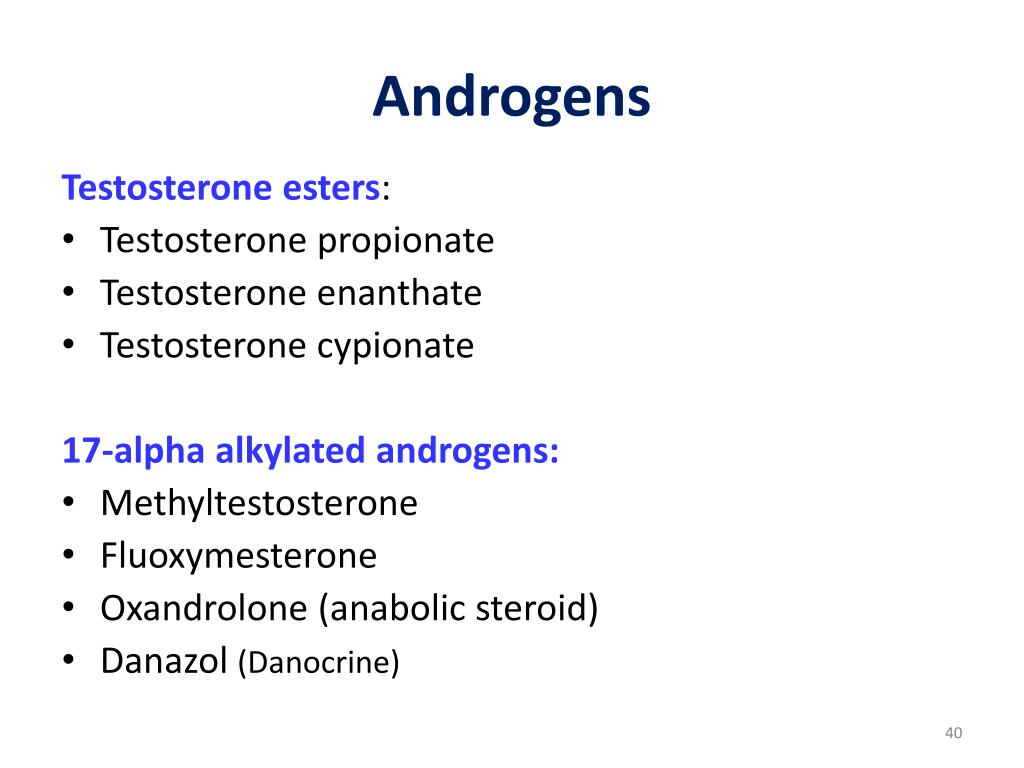 Androgens

Testosterone esters:
• Testosterone propionate
• Testosterone enanthate
• Testosterone cypionate

17-alpha alkylated androgens:
• Methyltestosterone
• Fluoxymesterone
• Oxandrolone (anabolic steroid)
• Danazol (Danocrine)

40